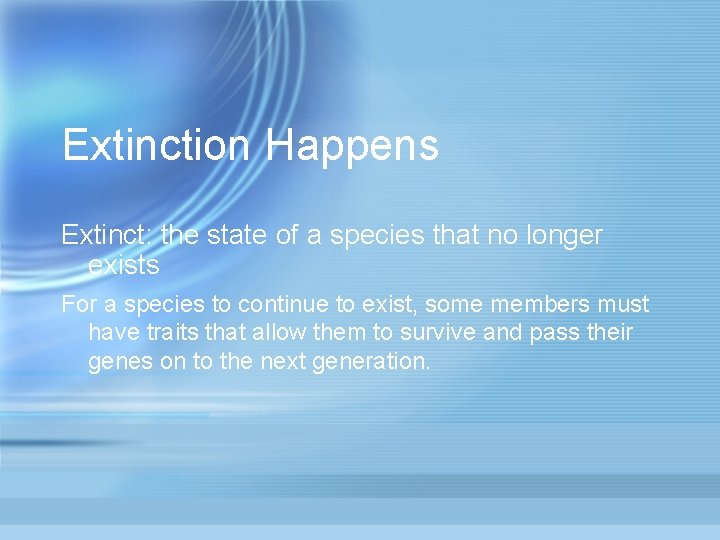 Extinction Happens

Extinct: the state of a species that no longer exists

For a species to continue to exist, some members must have traits that allow them to survive and pass their genes on to the next generation.